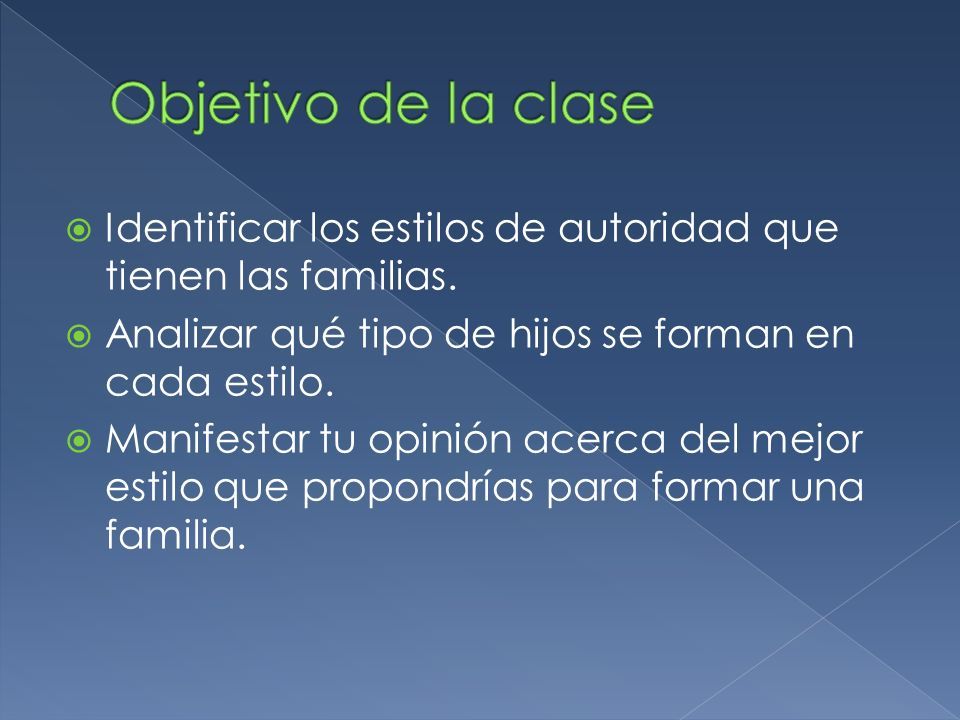 Objetivo de la clase

Identificar los estilos de autoridad que tienen las familias.

Analizar qué tipo de hijos se forman en cada estilo.

Manifestar tu opinión acerca del mejor estilo que propondrías para formar una familia.